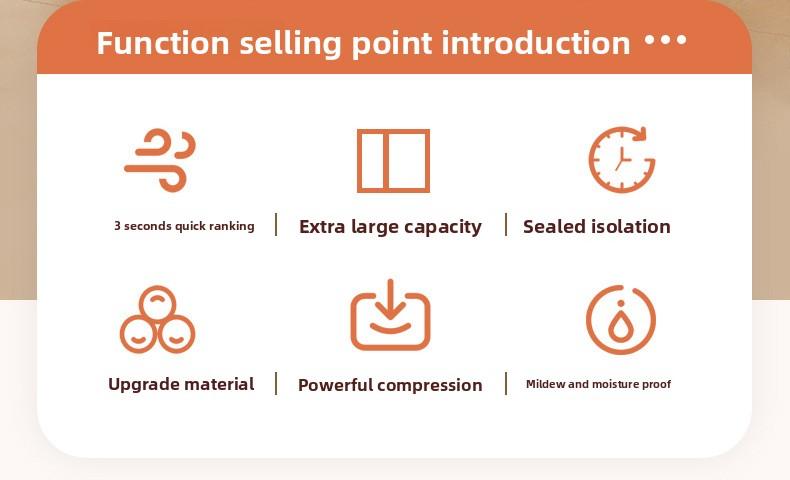 Function selling point introduction •••

3 seconds quick ranking | Extra large capacity | Sealed isolation

Upgrade material | Powerful compression | Mildew and moisture proof